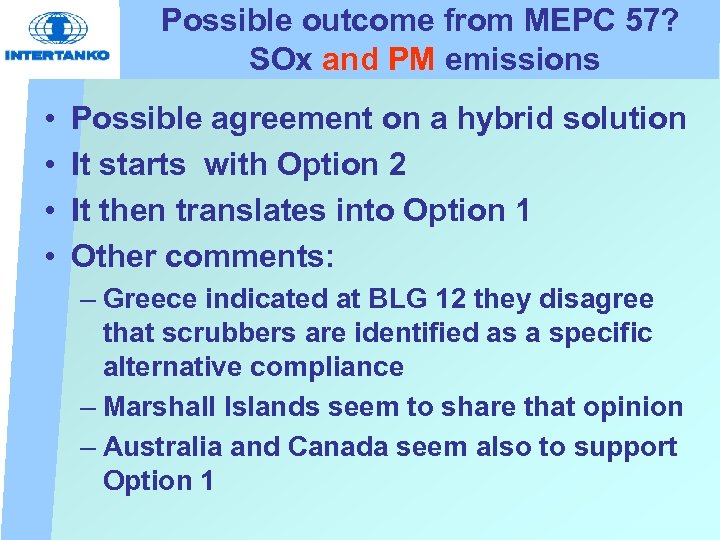 INTERTANKO

Possible outcome from MEPC 57?
SOx and PM emissions

• Possible agreement on a hybrid solution
• It starts with Option 2
• It then translates into Option 1
• Other comments:
– Greece indicated at BLG 12 they disagree that scrubbers are identified as a specific alternative compliance
– Marshall Islands seem to share that opinion
– Australia and Canada seem also to support Option 1